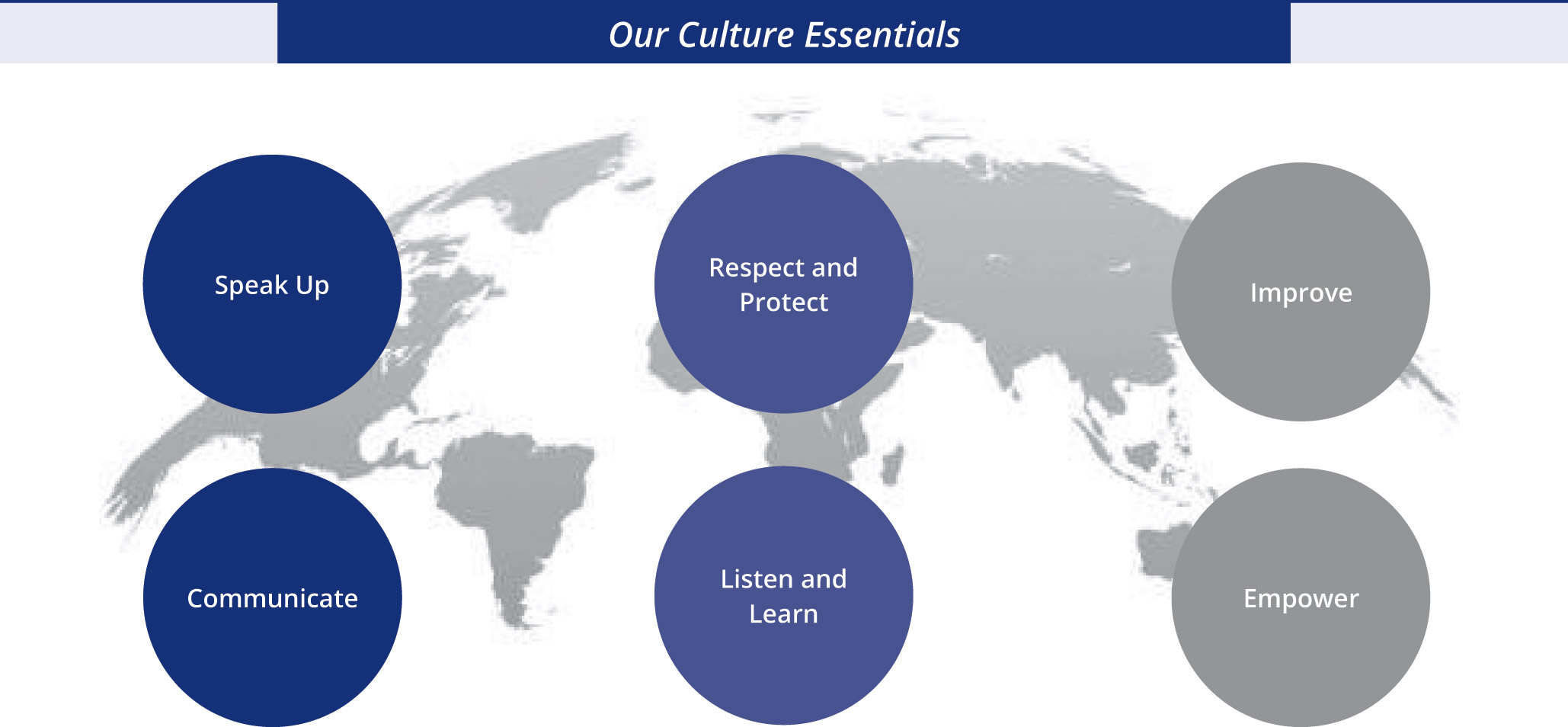 Our Culture Essentials

Speak Up

Respect and Protect

Improve

Communicate

Listen and Learn

Empower